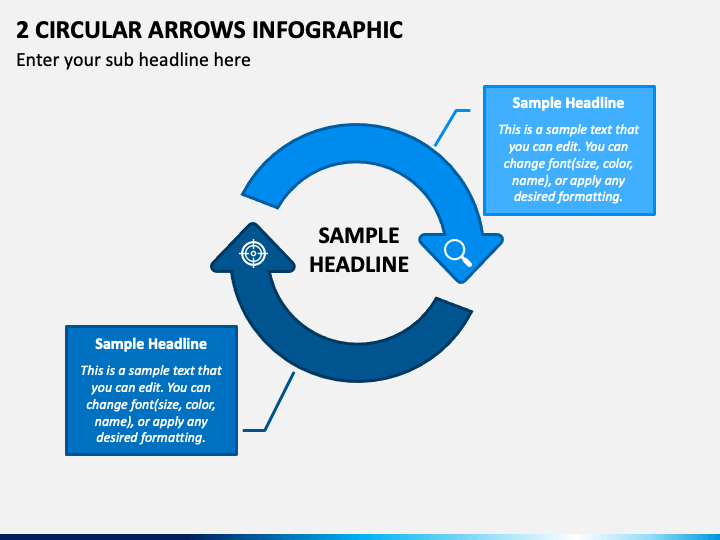 2 CIRCULAR ARROWS INFOGRAPHIC
Enter your sub headline here

Sample Headline
This is a sample text that you can edit. You can change font(size, color, name), or apply any desired formatting.

SAMPLE HEADLINE

Sample Headline
This is a sample text that you can edit. You can change font(size, color, name), or apply any desired formatting.